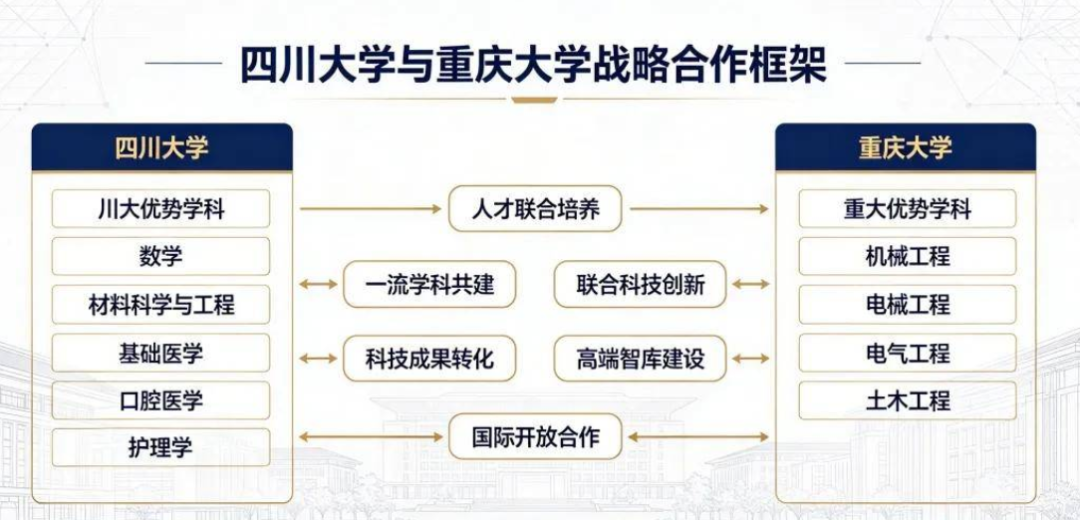 四川大学与重庆大学战略合作框架

四川大学

川大优势学科

数学

材料科学与工程

基础医学

口腔医学

护理学

人才联合培养

一流学科共建

联合科技创新

科技成果转化

高端智库建设

国际开放合作

重庆大学

重大优势学科

机械工程

电械工程

电气工程

土木工程